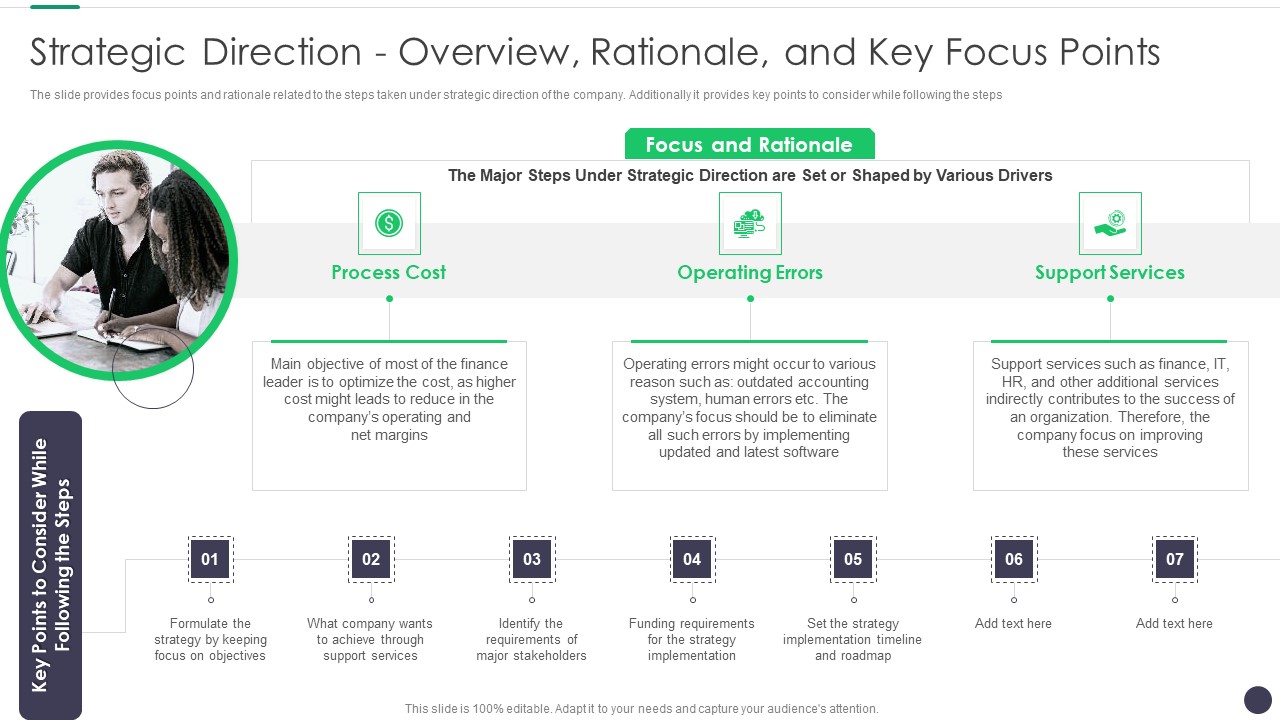 Strategic Direction - Overview, Rationale, and Key Focus Points

The slide provides focus points and rationale related to the steps taken under strategic direction of the company. Additionally it provides key points to consider while following the steps

Focus and Rationale

The Major Steps Under Strategic Direction are Set or Shaped by Various Drivers

Process Cost

Main objective of most of the finance leader is to optimize the cost, as higher cost might leads to reduce in the company's operating and net margins

Operating Errors

Operating errors might occur to various reason such as: outdated accounting system, human errors etc. The company's focus should be to eliminate all such errors by implementing updated and latest software

Support Services

Support services such as finance, IT, HR, and other additional services indirectly contributes to the success of an organization. Therefore, the company focus on improving these services

Key Points to Consider While Following the Steps

01
Formulate the strategy by keeping focus on objectives

02
What company wants to achieve through support services

03
Identify the requirements of major stakeholders

04
Funding requirements for the strategy implementation

05
Set the strategy implementation timeline and roadmap

06
Add text here

07
Add text here

This slide is 100% editable. Adapt it to your needs and capture your audience's attention.